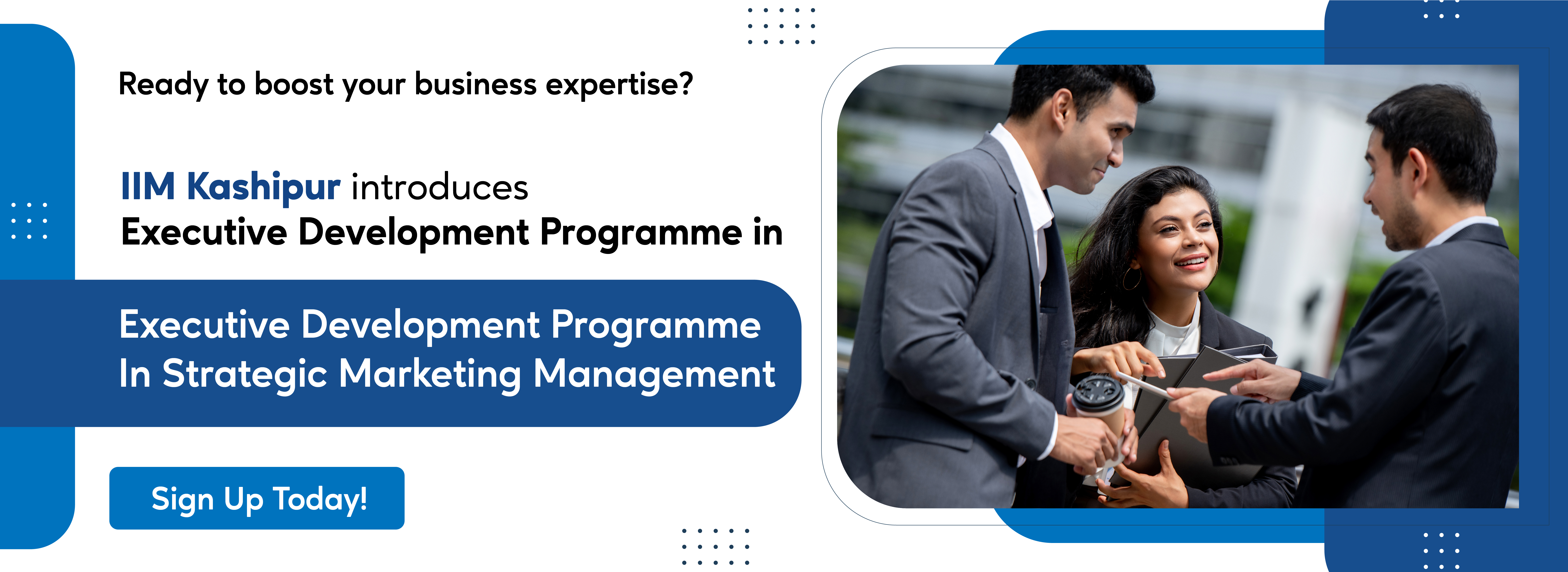 Ready to boost your business expertise?

IIM Kashipur introduces
Executive Development Programme in

Executive Development Programme
In Strategic Marketing Management

Sign Up Today!